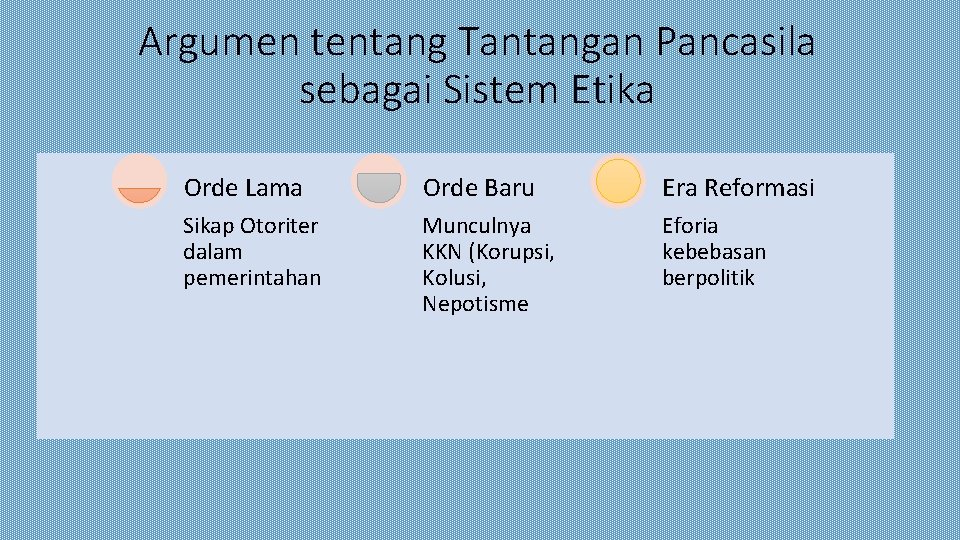 Argumen tentang Tantangan Pancasila sebagai Sistem Etika

Orde Lama

Sikap Otoriter dalam pemerintahan

Orde Baru

Munculnya KKN (Korupsi, Kolusi, Nepotisme

Era Reformasi

Eforia kebebasan berpolitik